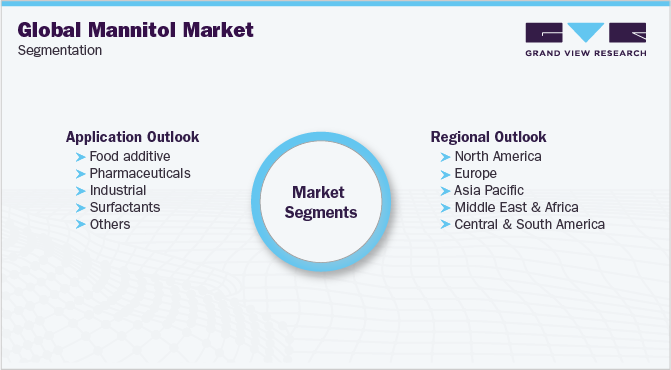 Global Mannitol Market
Segmentation

GRAND VIEW RESEARCH

Application Outlook
Food additive
Pharmaceuticals
Industrial
Surfactants
Others

Market Segments

Regional Outlook
North America
Europe
Asia Pacific
Middle East & Africa
Central & South America